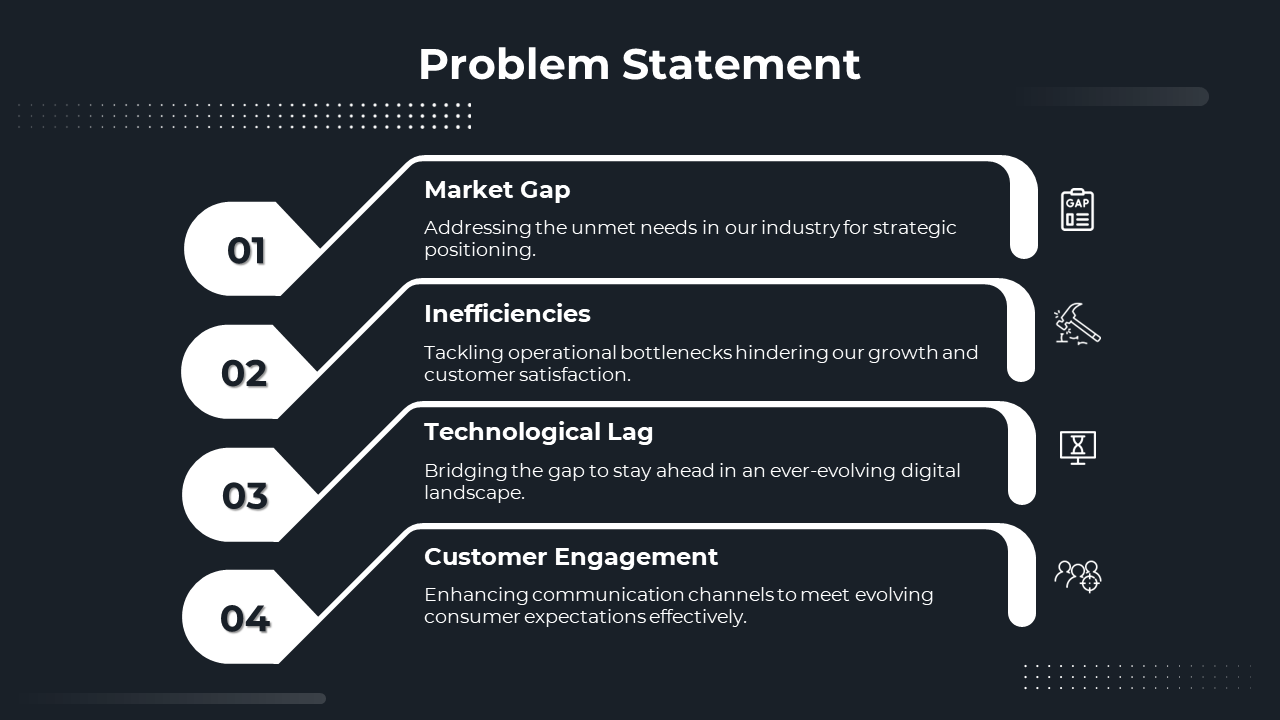 Problem Statement

01

Market Gap

Addressing the unmet needs in our industry for strategic positioning.

GAP

02

Inefficiencies

Tackling operational bottlenecks hindering our growth and customer satisfaction.

03

Technological Lag

Bridging the gap to stay ahead in an ever-evolving digital landscape.

04

Customer Engagement

Enhancing communication channels to meet evolving consumer expectations effectively.